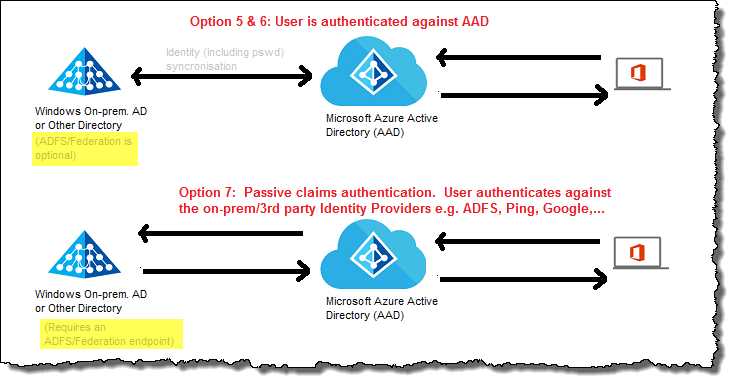 Option 5 & 6: User is authenticated against AAD

Identity (including pswd) syncronisation

Windows On-prem. AD or Other Directory

(ADFS/Federation is optional)

Microsoft Azure Active Directory (AAD)

Option 7: Passive claims authentication. User authenticates against the on-prem/3rd party Identity Providers e.g. ADFS, Ping, Google,...

Windows On-prem. AD or Other Directory

(Requires an ADFS/Federation endpoint)

Microsoft Azure Active Directory (AAD)